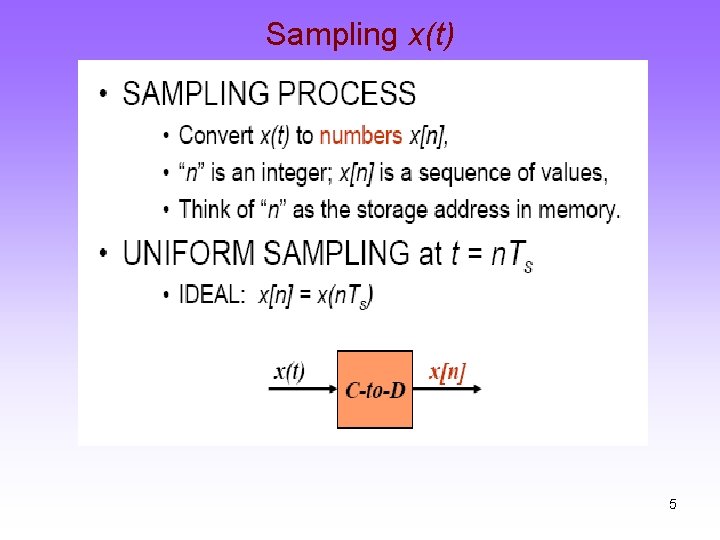 Sampling $x(t)$

• SAMPLING PROCESS
  • Convert $x(t)$ to numbers $x[n]$,
  • "$n$" is an integer; $x[n]$ is a sequence of values,
  • Think of "$n$" as the storage address in memory.
• UNIFORM SAMPLING at $t = nT_s$
  • IDEAL: $x[n] = x(nT_s)$

$x(t)$
C-to-D
$x[n]$

5